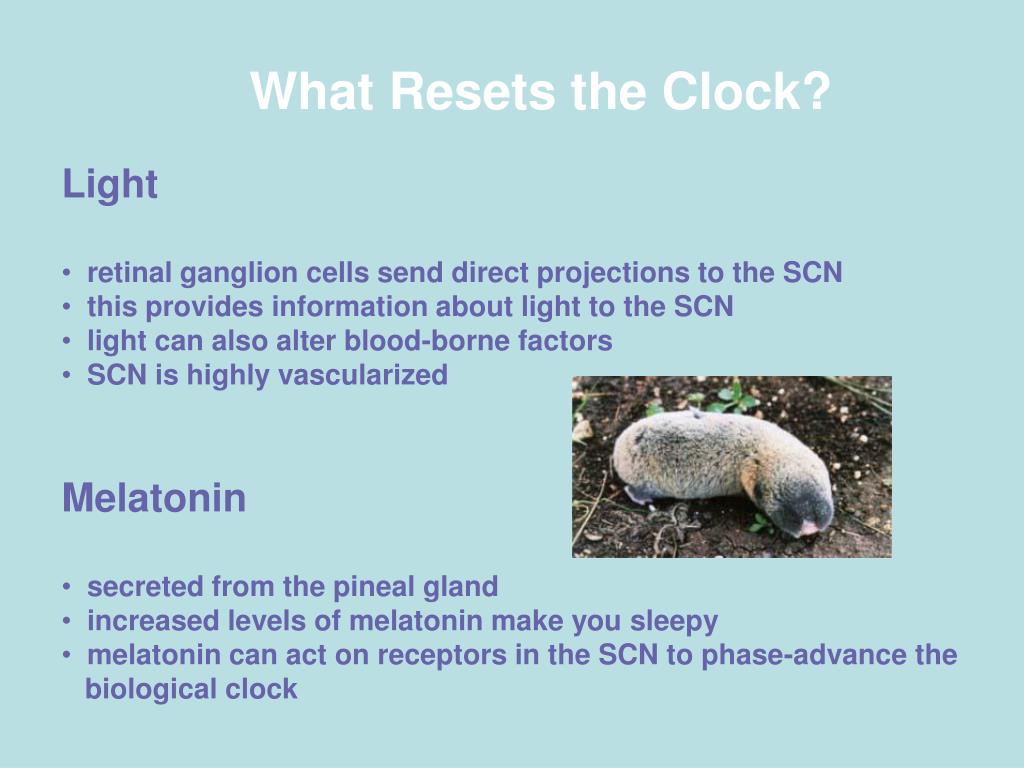 What Resets the Clock?

Light

• retinal ganglion cells send direct projections to the SCN
• this provides information about light to the SCN
• light can also alter blood-borne factors
• SCN is highly vascularized

Melatonin

• secreted from the pineal gland
• increased levels of melatonin make you sleepy
• melatonin can act on receptors in the SCN to phase-advance the biological clock